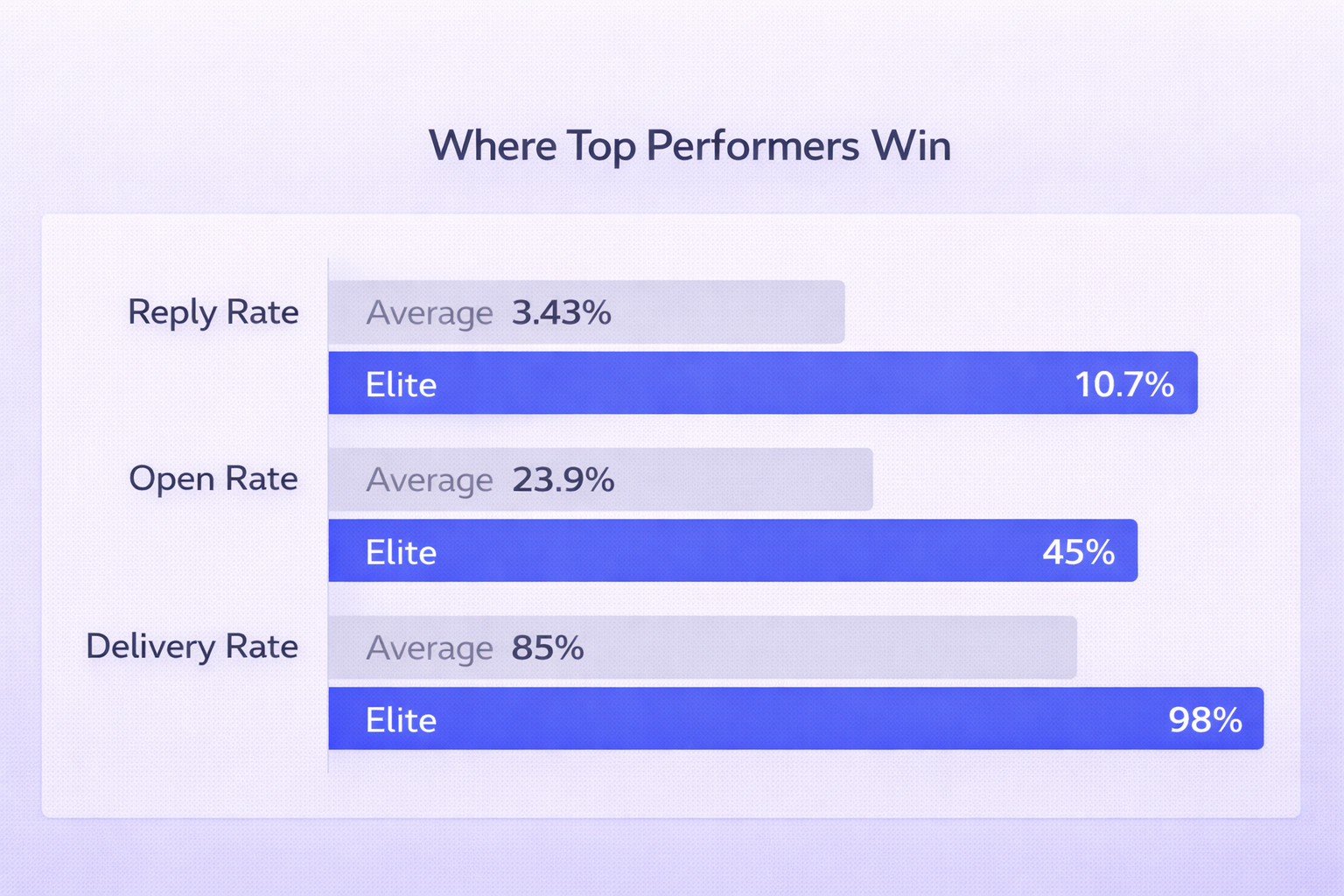 Where Top Performers Win

Reply Rate
Average 3.43%
Elite 10.7%

Open Rate
Average 23.9%
Elite 45%

Delivery Rate
Average 85%
Elite 98%